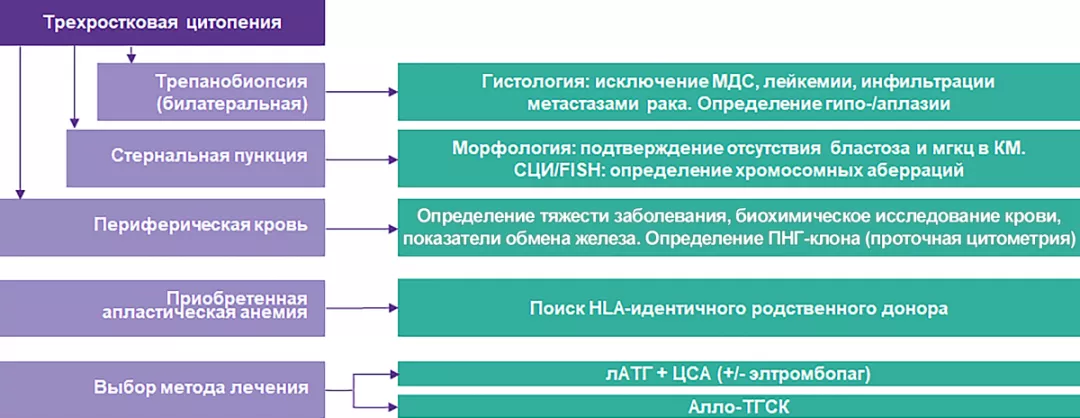 Трехростковая цитопения

Трепанобиопсия (билатеральная)

Гистология: исключение МДС, лейкемии, инфильтрации метастазами рака. Определение гипо-/аплазии

Стернальная пункция

Морфология: подтверждение отсутствия бластоза и мгкц в КМ. СЦИ/FISH: определение хромосомных аберраций

Периферическая кровь

Определение тяжести заболевания, биохимическое исследование крови, показатели обмена железа. Определение ПНГ-клона (проточная цитометрия)

Приобретенная апластическая анемия

Поиск HLA-идентичного родственного донора

Выбор метода лечения

лАТГ + ЦСА (+/- элтромбопаг)

Алло-ТГСК